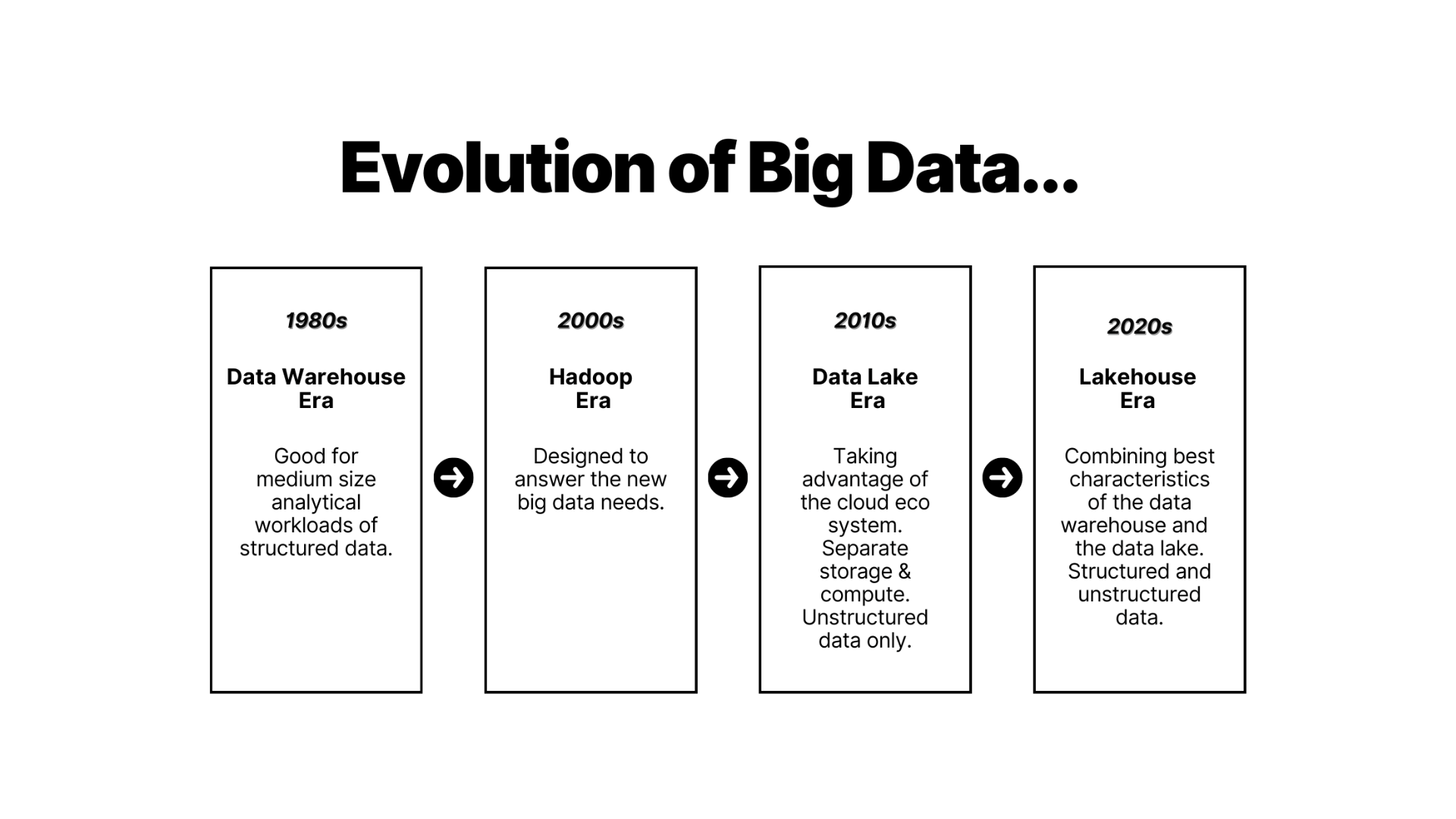 Evolution of Big Data...

1980s

Data Warehouse Era

Good for medium size analytical workloads of structured data.

2000s

Hadoop Era

Designed to answer the new big data needs.

2010s

Data Lake Era

Taking advantage of the cloud eco system. Separate storage & compute. Unstructured data only.

2020s

Lakehouse Era

Combining best characteristics of the data warehouse and the data lake. Structured and unstructured data.